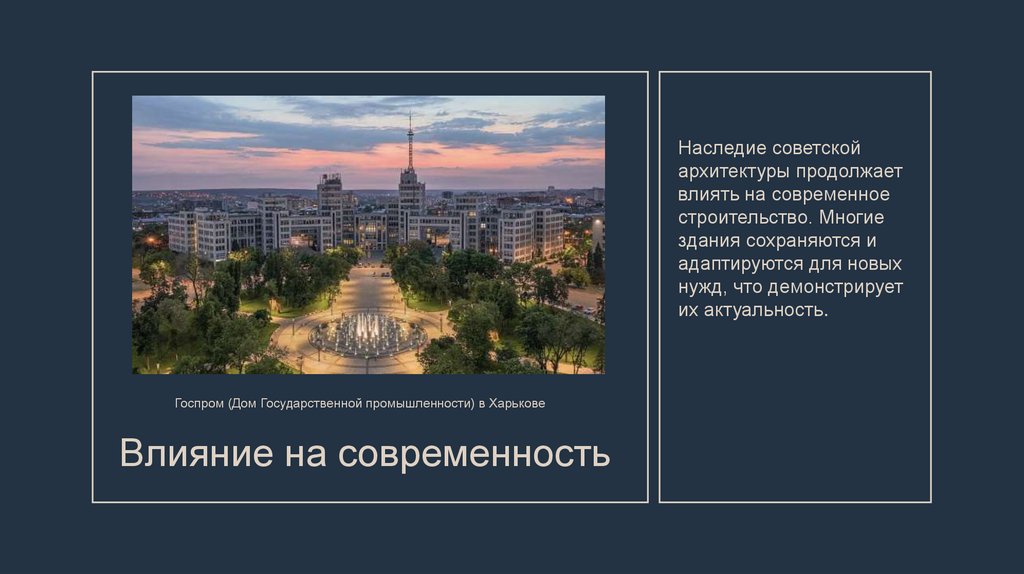 Госпром (Дом Государственной промышленности) в Харькове

Влияние на современность

Наследие советской архитектуры продолжает влиять на современное строительство. Многие здания сохраняются и адаптируются для новых нужд, что демонстрирует их актуальность.